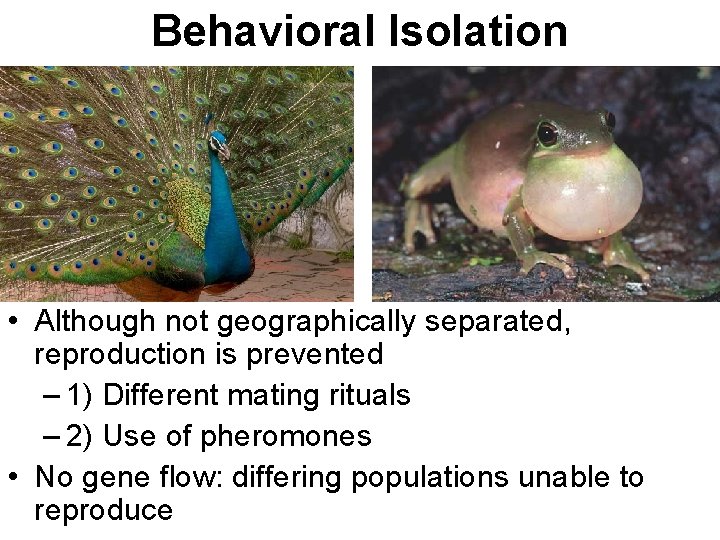 Behavioral Isolation

• Although not geographically separated, reproduction is prevented
  – 1) Different mating rituals
  – 2) Use of pheromones
• No gene flow: differing populations unable to reproduce